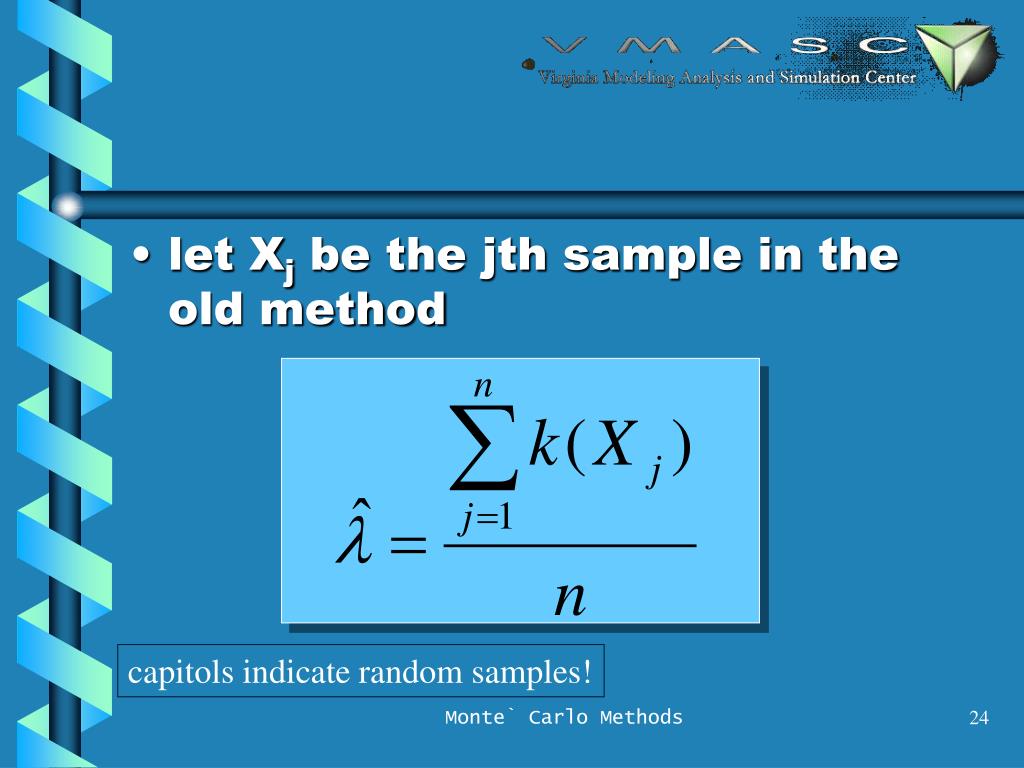 V M A S C
Virginia Modeling Analysis and Simulation Center

• let $X_j$ be the jth sample in the old method

$\hat{\lambda} = \frac{\sum_{j=1}^{n} k(X_j)}{n}$

capitols indicate random samples!

Monte` Carlo Methods

24